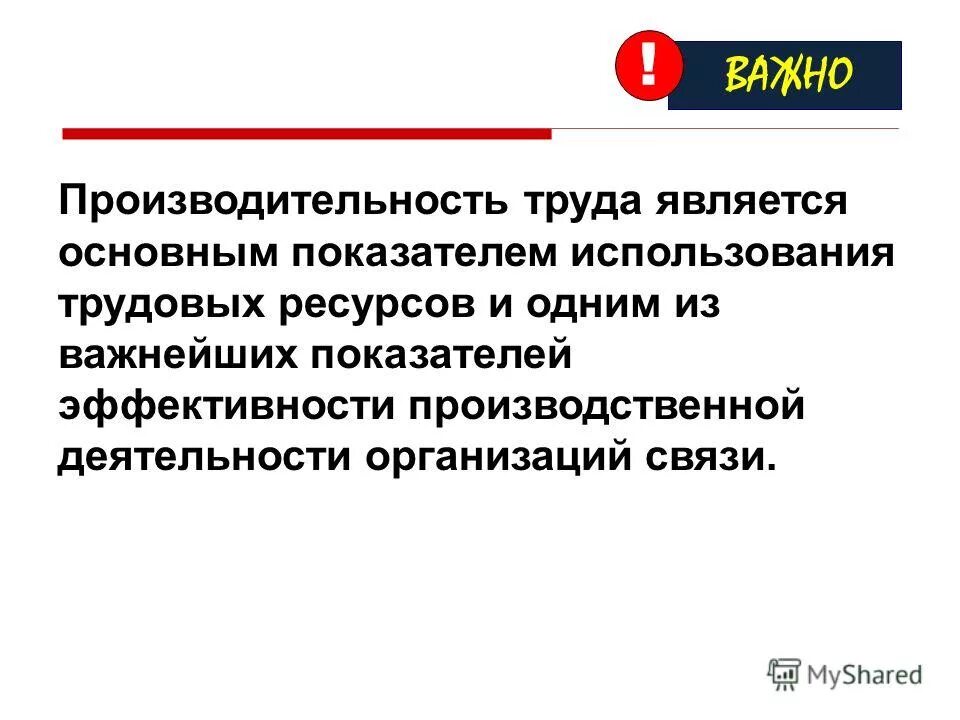 ! ВАЖНО

Производительность труда является основным показателем использования трудовых ресурсов и одним из важнейших показателей эффективности производственной деятельности организаций связи.

MyShared